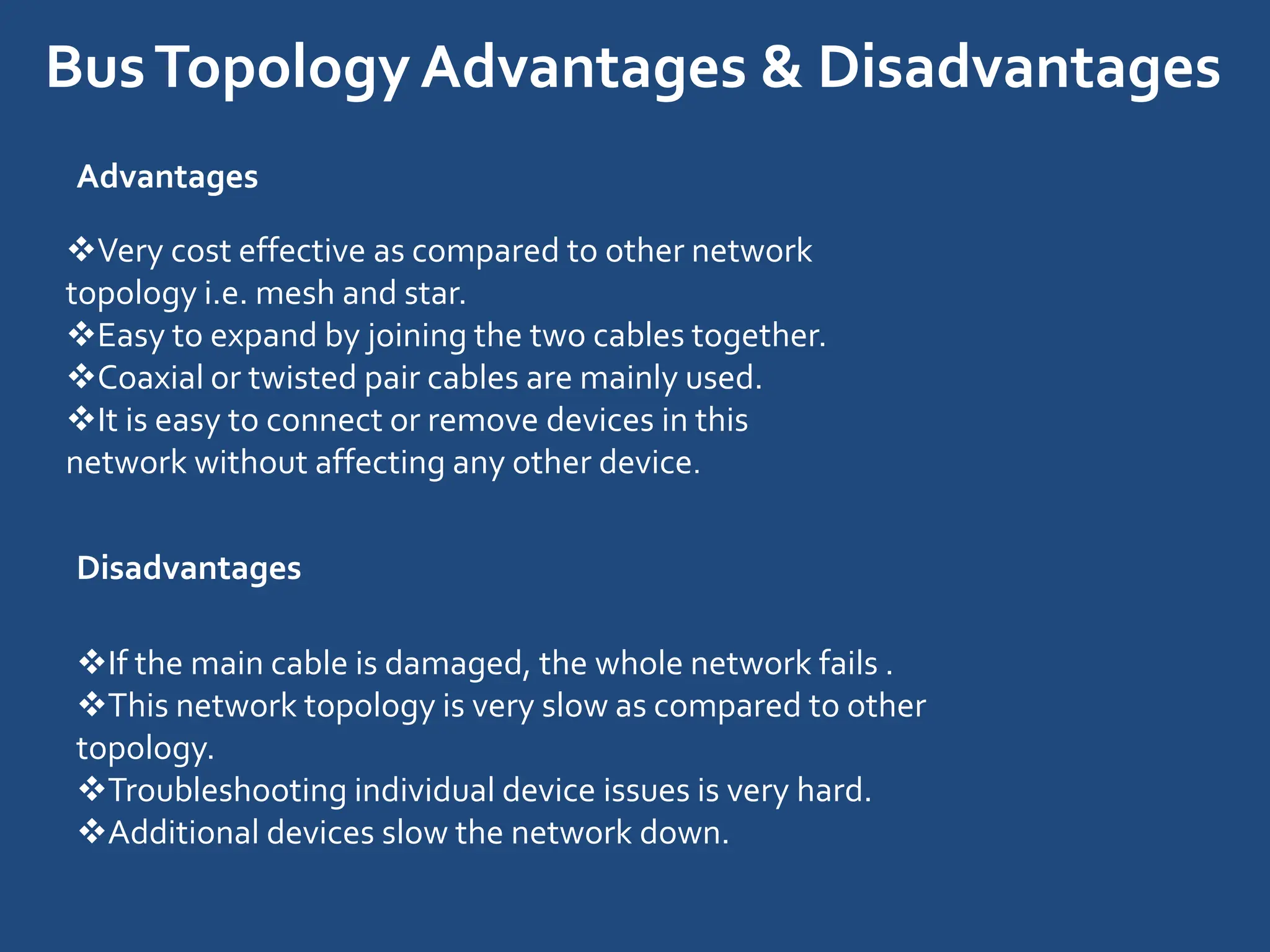 Bus Topology Advantages & Disadvantages

Advantages

❖Very cost effective as compared to other network topology i.e. mesh and star.
❖Easy to expand by joining the two cables together.
❖Coaxial or twisted pair cables are mainly used.
❖It is easy to connect or remove devices in this network without affecting any other device.

Disadvantages

❖If the main cable is damaged, the whole network fails .
❖This network topology is very slow as compared to other topology.
❖Troubleshooting individual device issues is very hard.
❖Additional devices slow the network down.